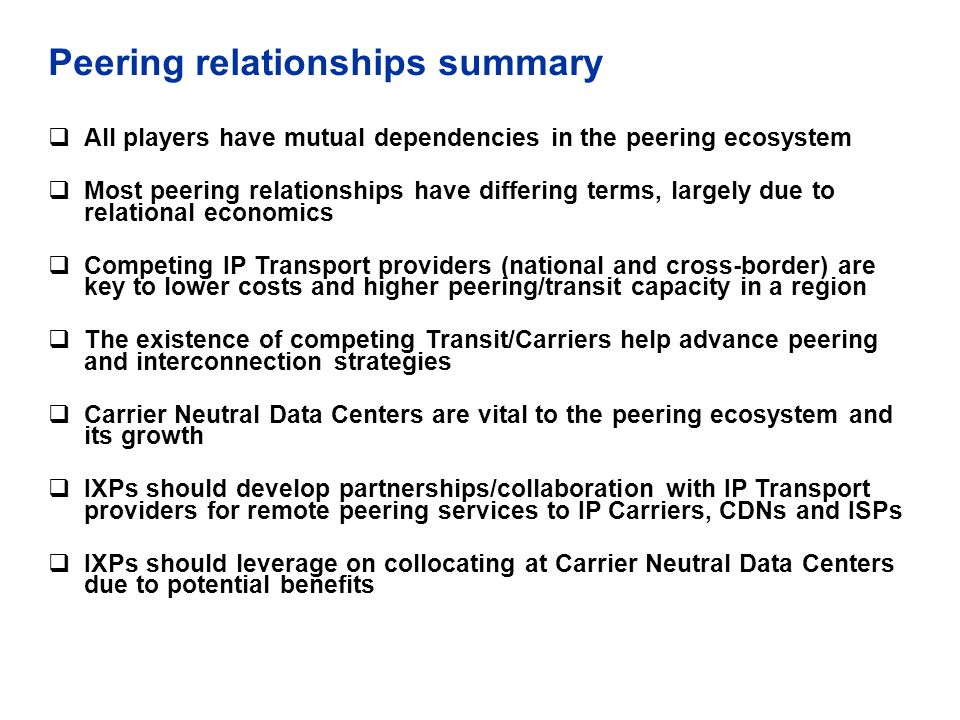 Peering relationships summary

❑ All players have mutual dependencies in the peering ecosystem

❑ Most peering relationships have differing terms, largely due to relational economics

❑ Competing IP Transport providers (national and cross-border) are key to lower costs and higher peering/transit capacity in a region

❑ The existence of competing Transit/Carriers help advance peering and interconnection strategies

❑ Carrier Neutral Data Centers are vital to the peering ecosystem and its growth

❑ IXPs should develop partnerships/collaboration with IP Transport providers for remote peering services to IP Carriers, CDNs and ISPs

❑ IXPs should leverage on collocating at Carrier Neutral Data Centers due to potential benefits